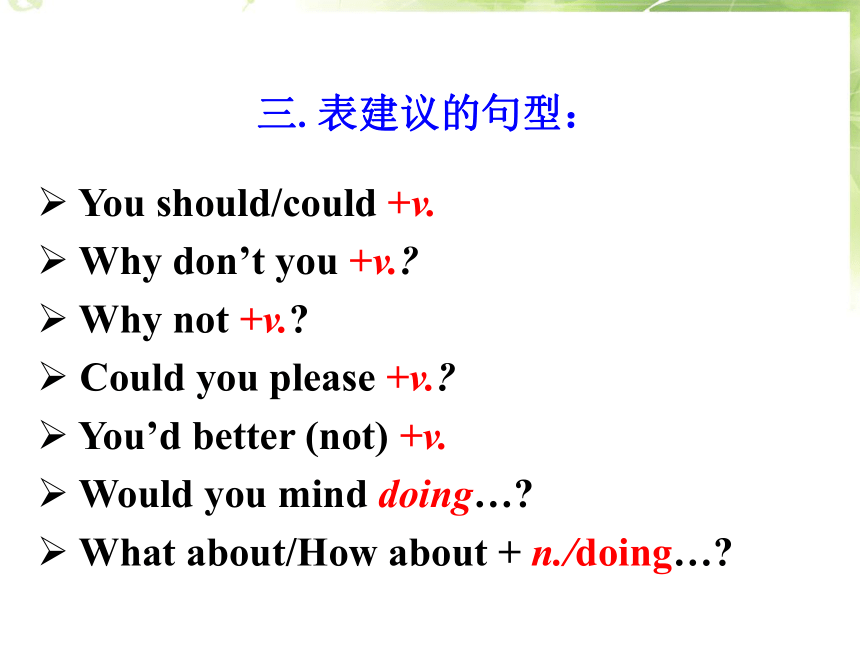 三. 表建议的句型：

➢ You should/could +v.
➢ Why don’t you +v.?
➢ Why not +v.?
➢ Could you please +v.?
➢ You’d better (not) +v.
➢ Would you mind doing…?
➢ What about/How about + n./doing…?